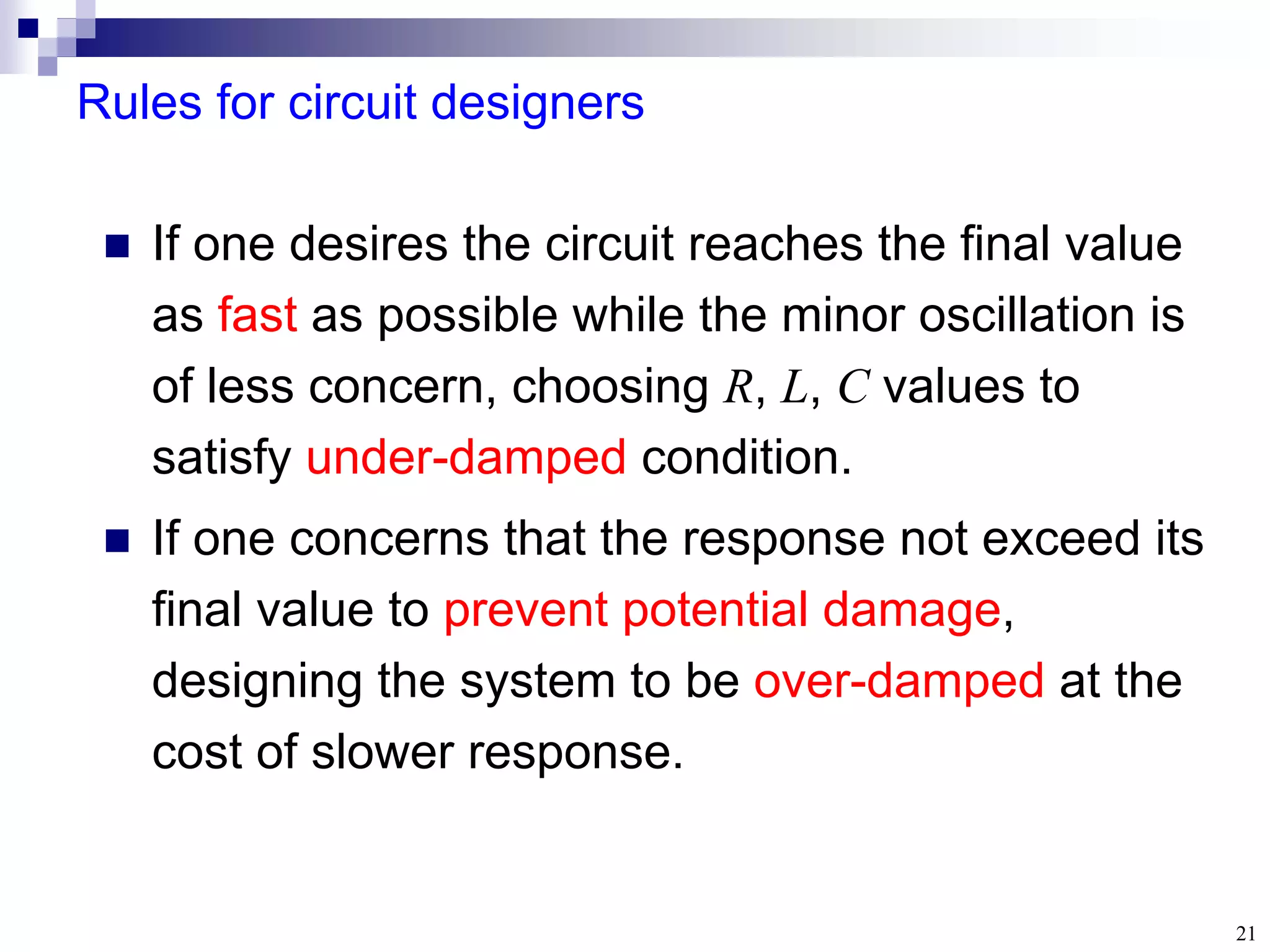 Rules for circuit designers

If one desires the circuit reaches the final value as fast as possible while the minor oscillation is of less concern, choosing $R$, $L$, $C$ values to satisfy under-damped condition.

If one concerns that the response not exceed its final value to prevent potential damage, designing the system to be over-damped at the cost of slower response.

21